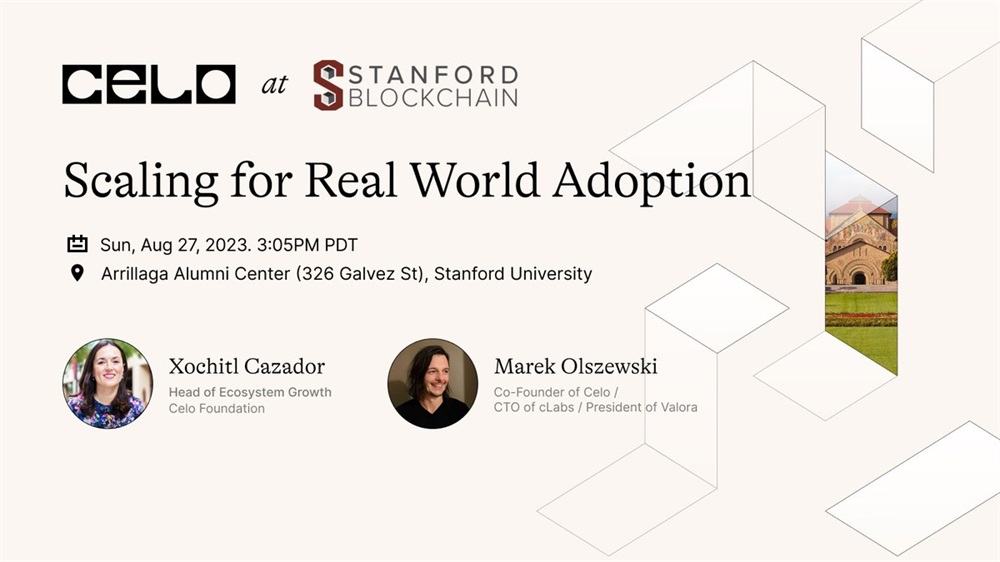 CELO at STANFORD BLOCKCHAIN

Scaling for Real World Adoption

Sun, Aug 27, 2023. 3:05PM PDT

Arrillaga Alumni Center (326 Galvez St), Stanford University

Xochitl Cazador
Head of Ecosystem Growth
Celo Foundation

Marek Olszewski
Co-Founder of Celo /
CTO of cLabs / President of Valora